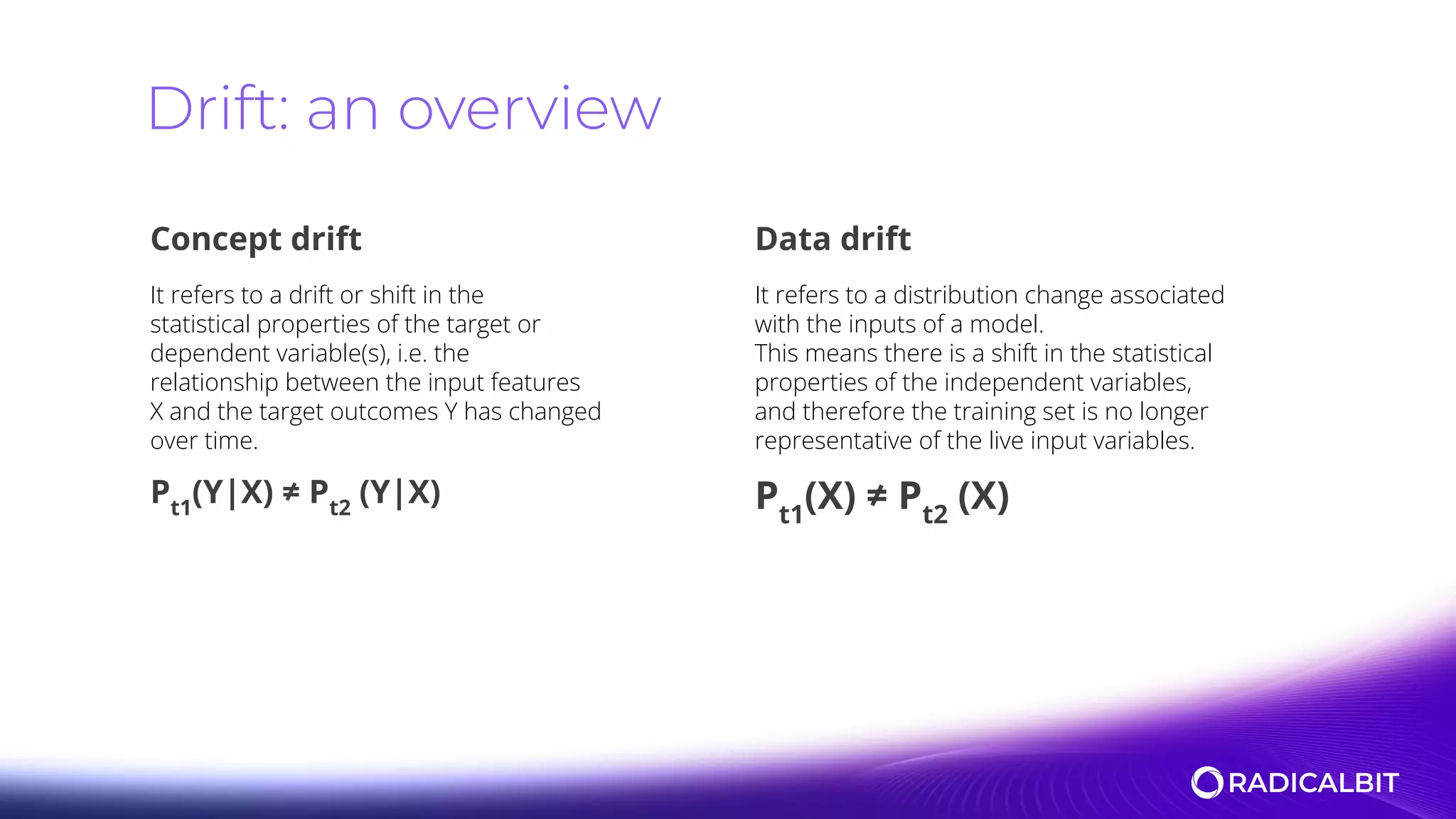 Drift: an overview

Concept drift

It refers to a drift or shift in the statistical properties of the target or dependent variable(s), i.e. the relationship between the input features X and the target outcomes Y has changed over time.

$P_{t1}(Y|X) \neq P_{t2}(Y|X)$

Data drift

It refers to a distribution change associated with the inputs of a model.
This means there is a shift in the statistical properties of the independent variables, and therefore the training set is no longer representative of the live input variables.

$P_{t1}(X) \neq P_{t2}(X)$

RADICALBIT